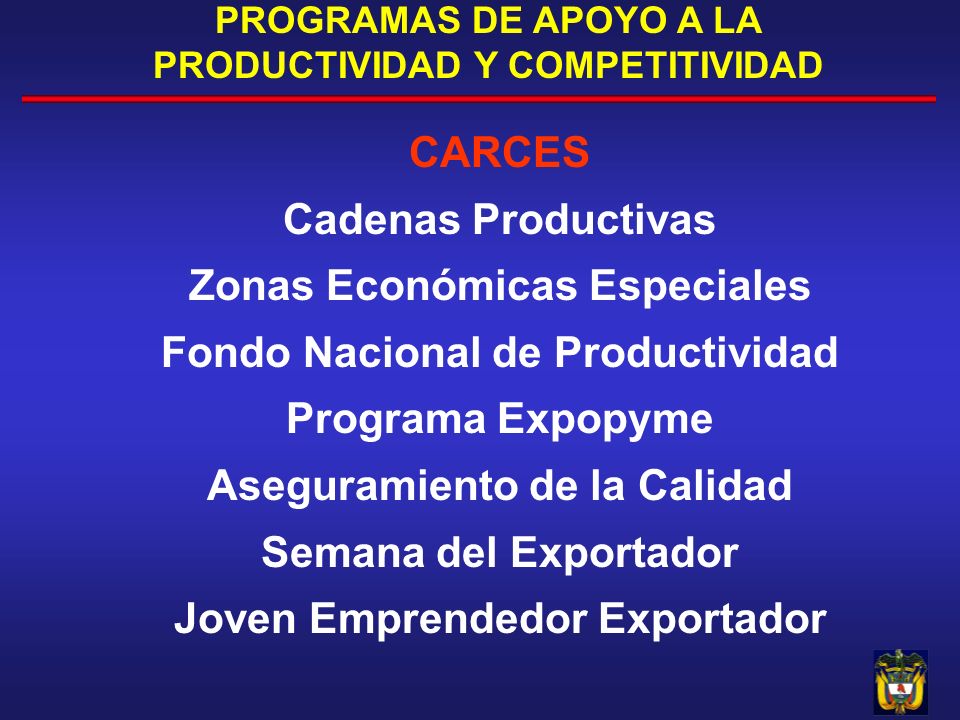 PROGRAMAS DE APOYO A LA PRODUCTIVIDAD Y COMPETITIVIDAD

CARCES

Cadenas Productivas

Zonas Económicas Especiales

Fondo Nacional de Productividad

Programa Expopyme

Aseguramiento de la Calidad

Semana del Exportador

Joven Emprendedor Exportador